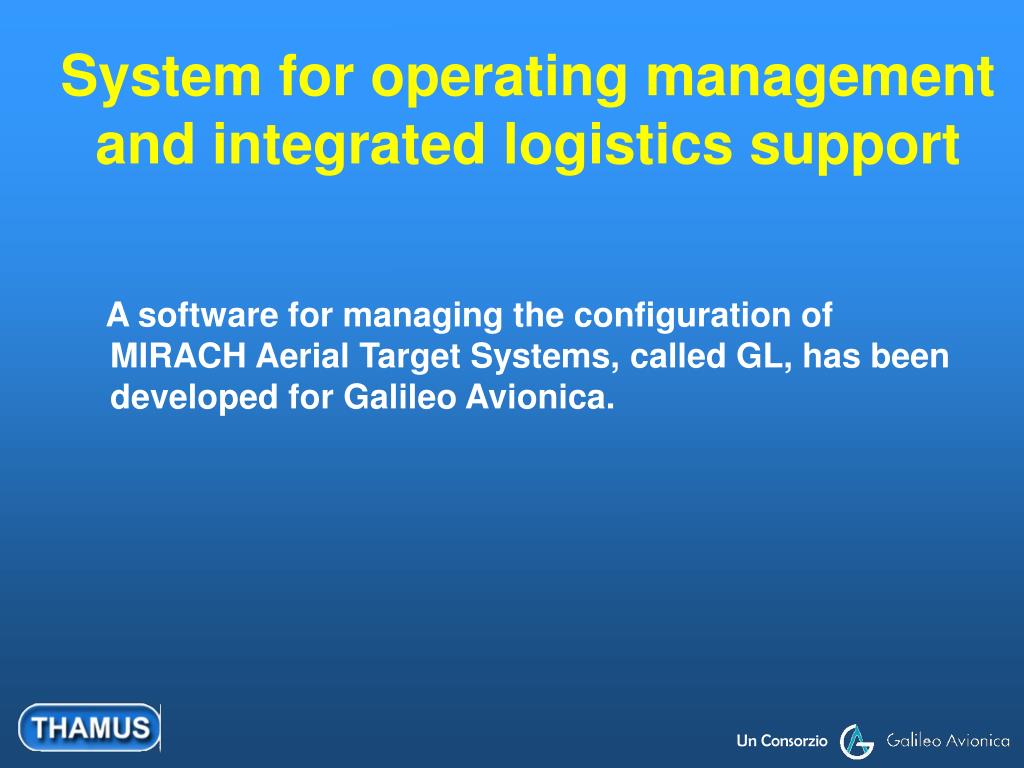 System for operating management and integrated logistics support

A software for managing the configuration of MIRACH Aerial Target Systems, called GL, has been developed for Galileo Avionica.

THAMUS

Un Consorzio Galileo Avionica